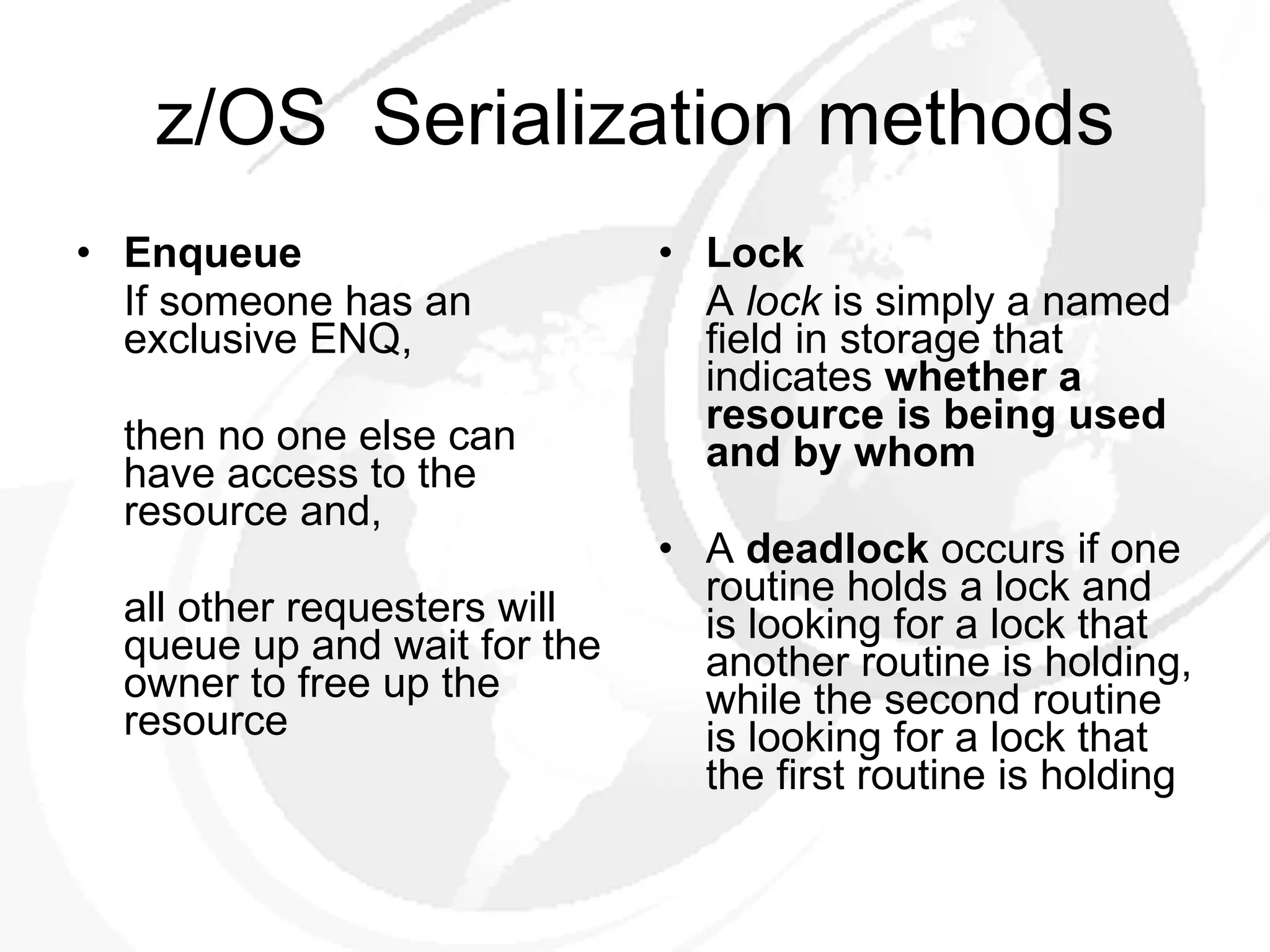 z/OS Serialization methods

• Enqueue
If someone has an exclusive ENQ,

then no one else can have access to the resource and,

all other requesters will queue up and wait for the owner to free up the resource

• Lock
A lock is simply a named field in storage that indicates whether a resource is being used and by whom

• A deadlock occurs if one routine holds a lock and is looking for a lock that another routine is holding, while the second routine is looking for a lock that the first routine is holding